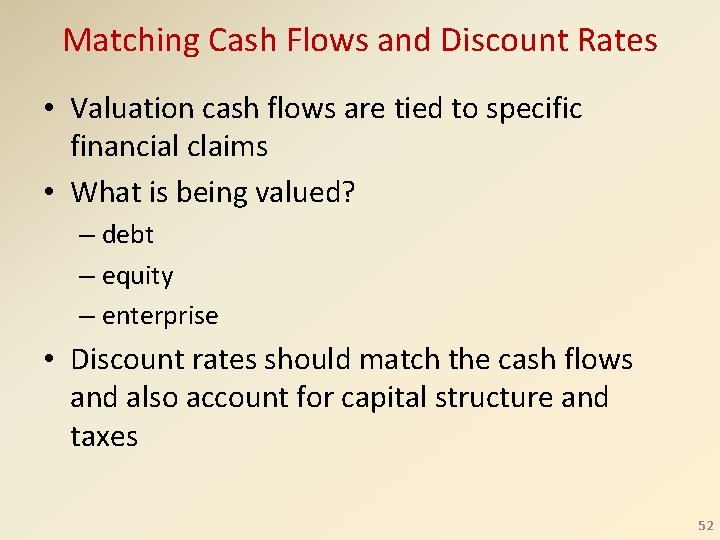 Matching Cash Flows and Discount Rates

• Valuation cash flows are tied to specific financial claims

• What is being valued?

– debt

– equity

– enterprise

• Discount rates should match the cash flows and also account for capital structure and taxes

52